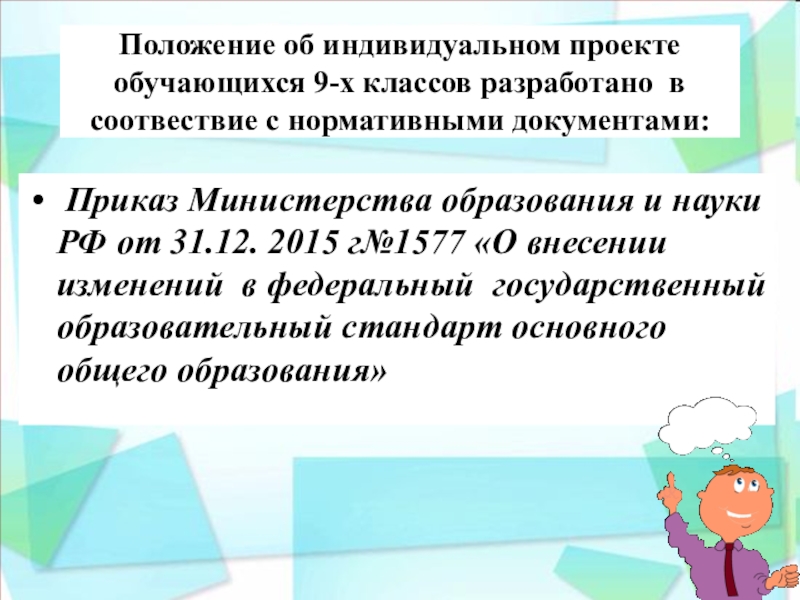 Положение об индивидуальном проекте обучающихся 9-х классов разработано в соотвествие с нормативными документами:

• Приказ Министерства образования и науки РФ от 31.12. 2015 г№1577 «О внесении изменений в федеральный государственный образовательный стандарт основного общего образования»